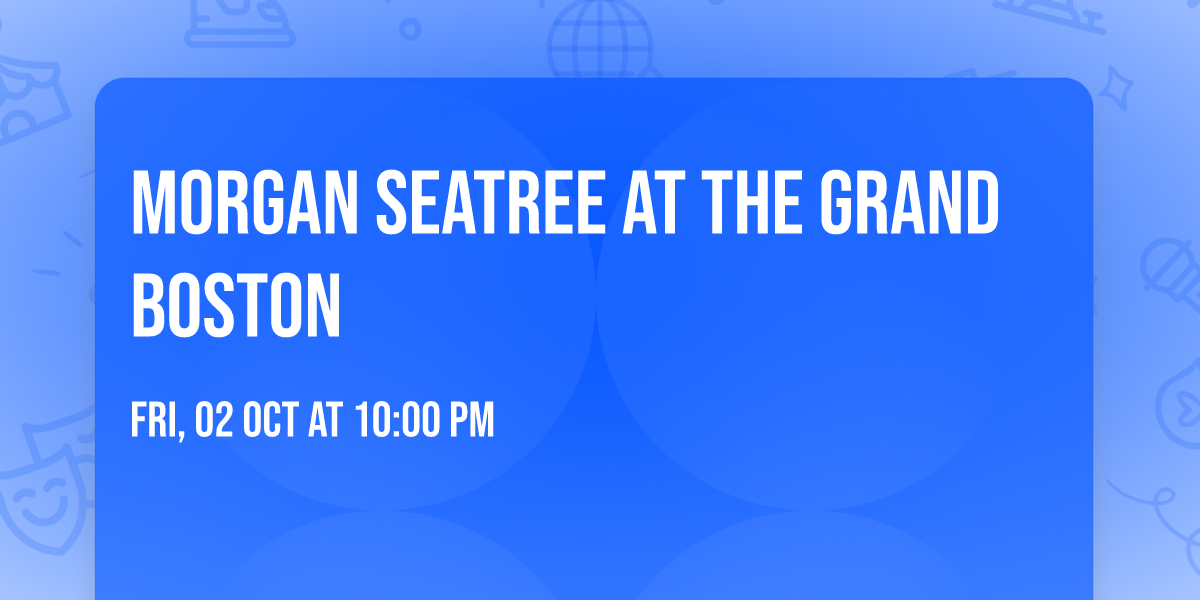 MORGAN SEATREE AT THE GRAND BOSTON

FRI, 02 OCT AT 10:00 PM